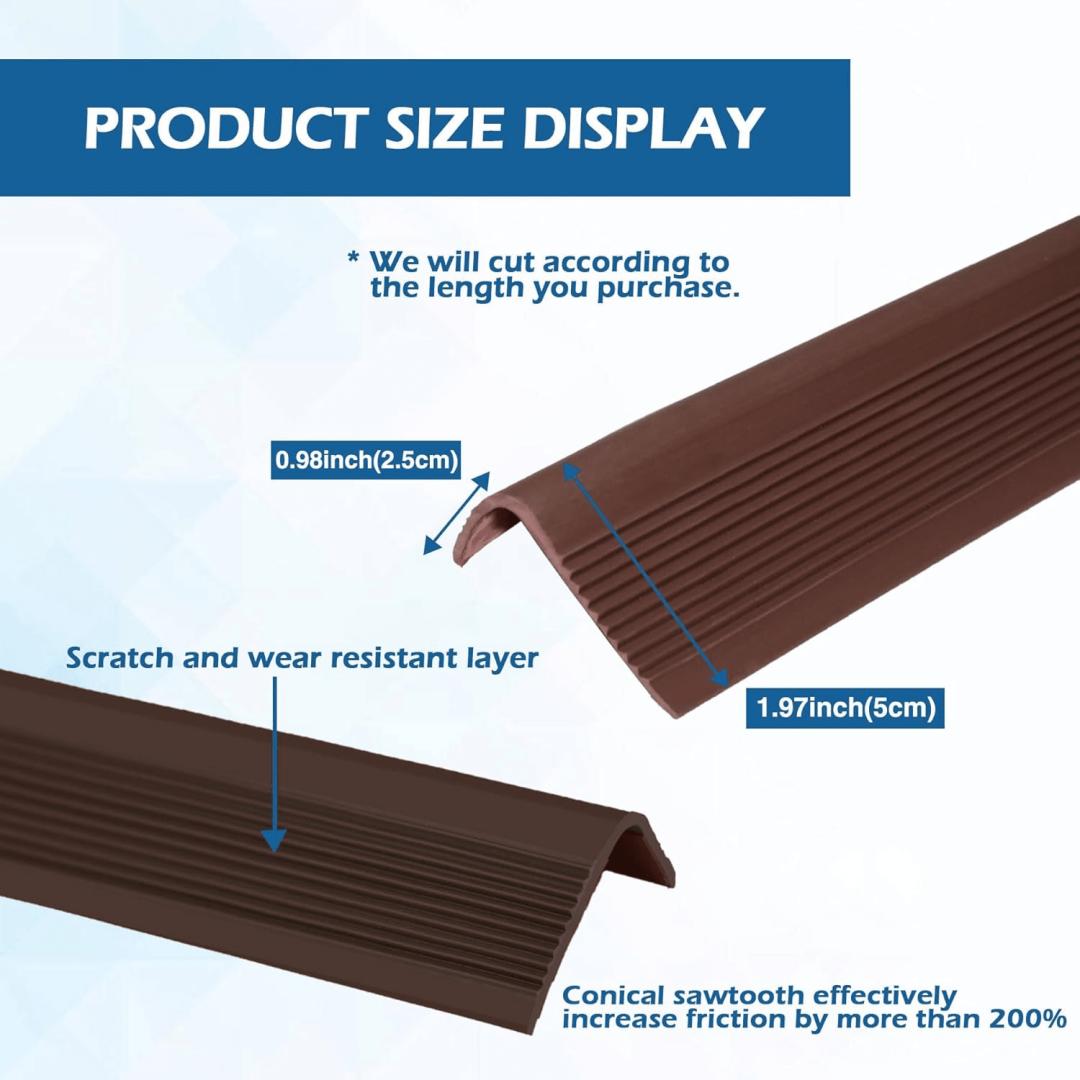 PRODUCT SIZE DISPLAY

* We will cut according to the length you purchase.

0.98inch(2.5cm)

1.97inch(5cm)

Scratch and wear resistant layer

Conical sawtooth effectively increase friction by more than 200%